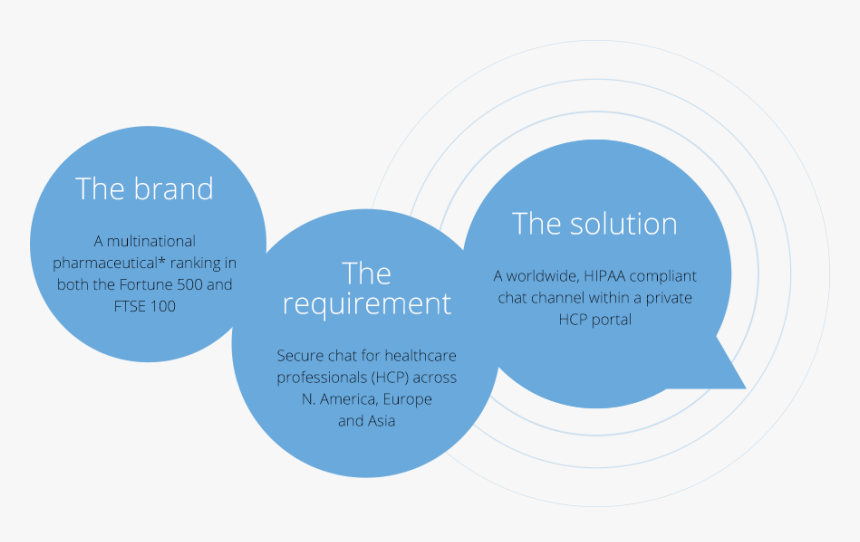 The brand

A multinational pharmaceutical* ranking in both the Fortune 500 and FTSE 100

The requirement

Secure chat for healthcare professionals (HCP) across N. America, Europe and Asia

The solution

A worldwide, HIPAA compliant chat channel within a private HCP portal